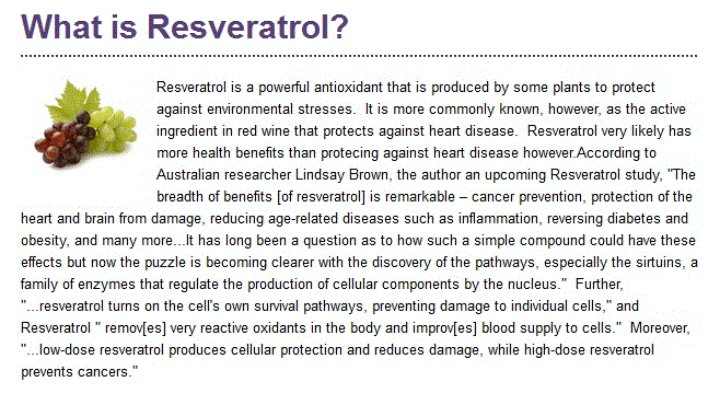 What is Resveratrol?

Resveratrol is a powerful antioxidant that is produced by some plants to protect against environmental stresses. It is more commonly known, however, as the active ingredient in red wine that protects against heart disease. Resveratrol very likely has more health benefits than protecing against heart disease however.According to Australian researcher Lindsay Brown, the author an upcoming Resveratrol study, "The breadth of benefits [of resveratrol] is remarkable – cancer prevention, protection of the heart and brain from damage, reducing age-related diseases such as inflammation, reversing diabetes and obesity, and many more...It has long been a question as to how such a simple compound could have these effects but now the puzzle is becoming clearer with the discovery of the pathways, especially the sirtuins, a family of enzymes that regulate the production of cellular components by the nucleus." Further, "...resveratrol turns on the cell's own survival pathways, preventing damage to individual cells," and Resveratrol " remov[es] very reactive oxidants in the body and improv[es] blood supply to cells." Moreover, "...low-dose resveratrol produces cellular protection and reduces damage, while high-dose resveratrol prevents cancers."